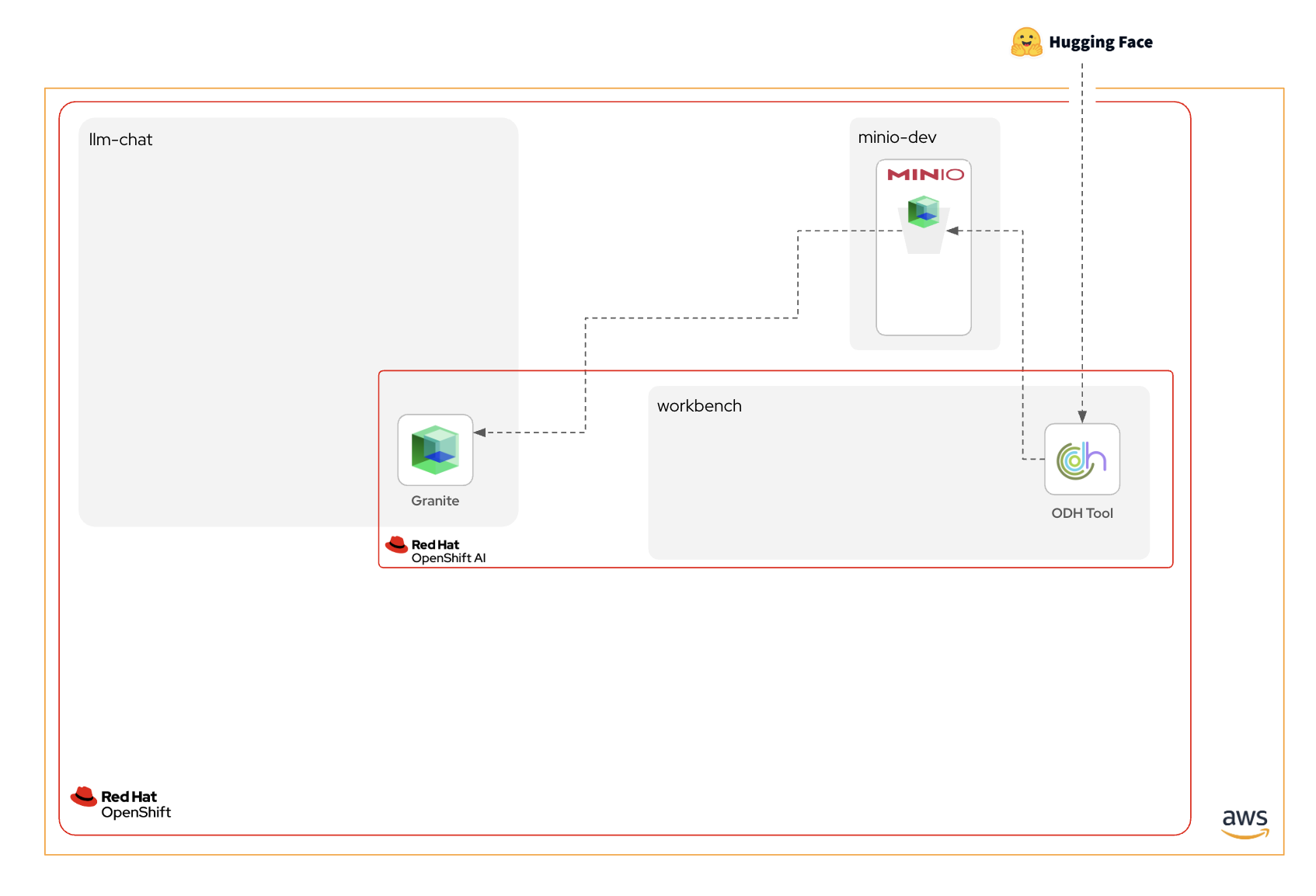 Hugging Face

llm-chat

minio-dev

MINIO

workbench

Granite

ODH Tool

Red Hat
OpenShift AI

Red Hat
OpenShift

aws